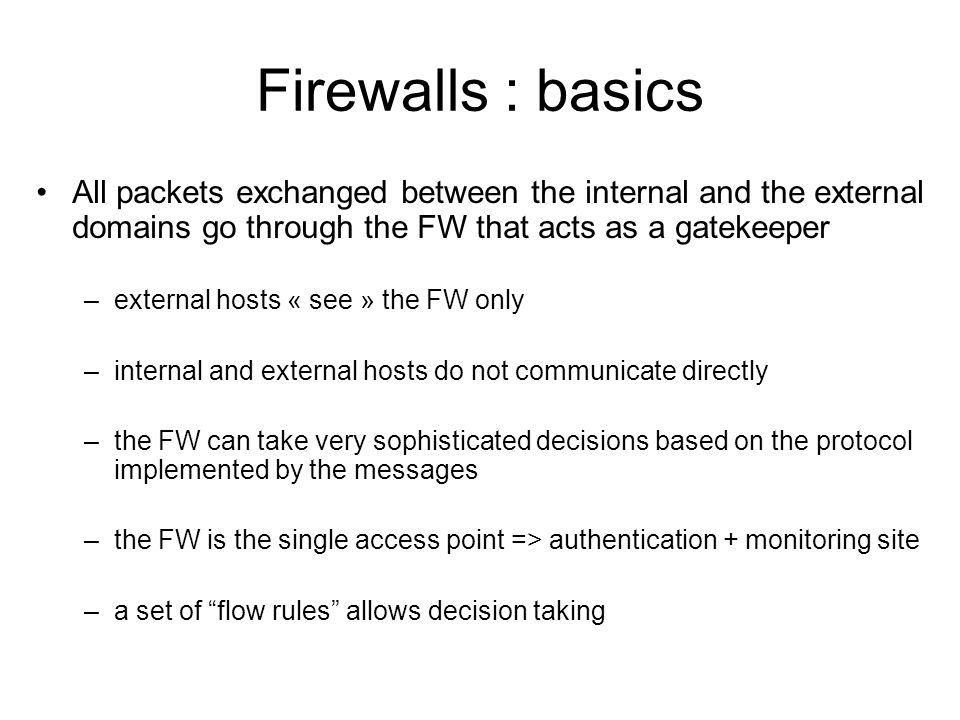 Firewalls : basics

• All packets exchanged between the internal and the external domains go through the FW that acts as a gatekeeper

– external hosts « see » the FW only

– internal and external hosts do not communicate directly

– the FW can take very sophisticated decisions based on the protocol implemented by the messages

– the FW is the single access point => authentication + monitoring site

– a set of “flow rules” allows decision taking